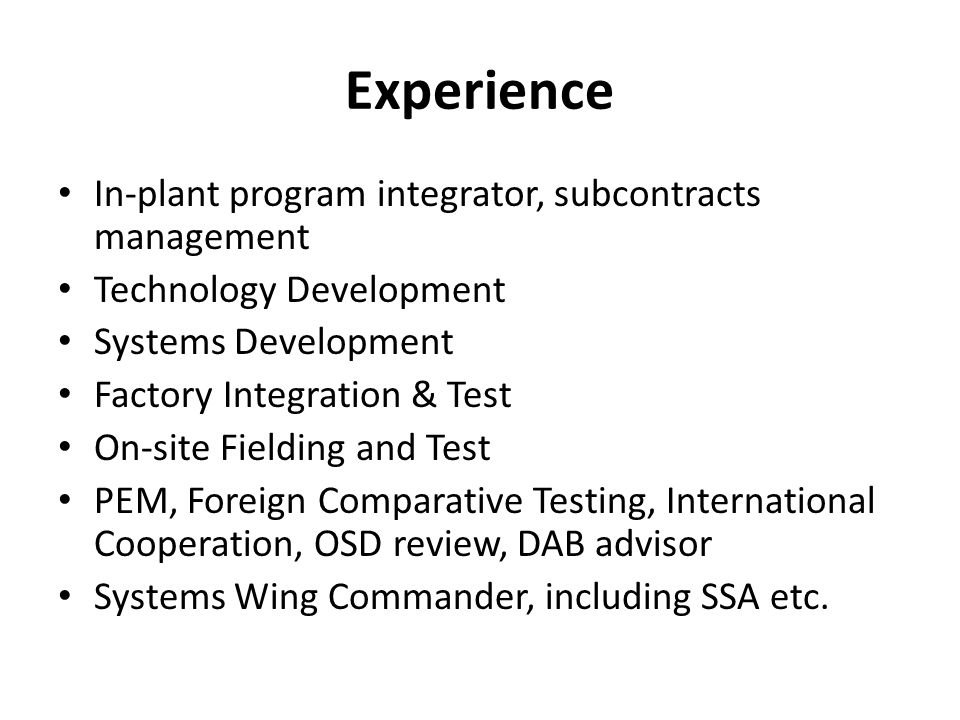 Experience

• In-plant program integrator, subcontracts management
• Technology Development
• Systems Development
• Factory Integration & Test
• On-site Fielding and Test
• PEM, Foreign Comparative Testing, International Cooperation, OSD review, DAB advisor
• Systems Wing Commander, including SSA etc.